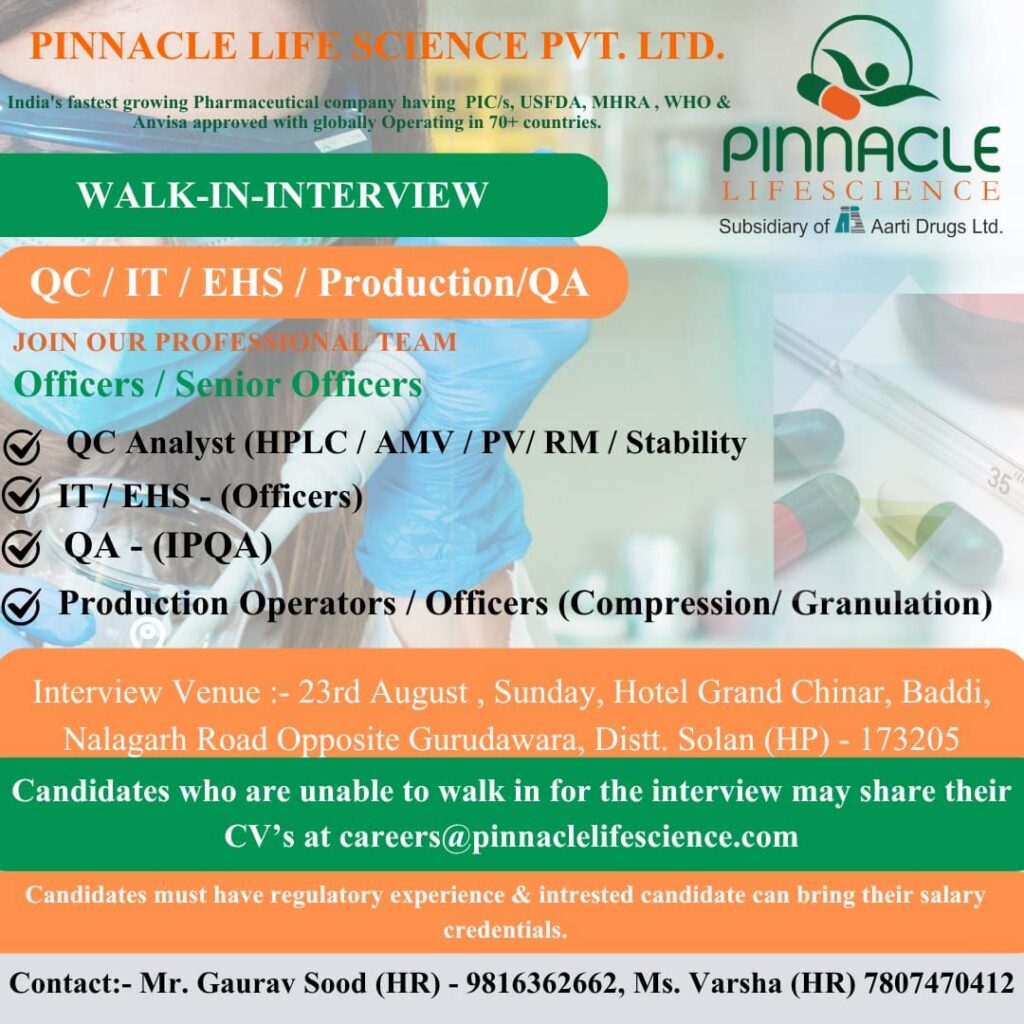 PINNACLE LIFE SCIENCE PVT. LTD.

India's fastest growing Pharmaceutical company having PIC/s, USFDA, MHRA , WHO & Anvisa approved with globally Operating in 70+ countries.

PINNACLE
LIFESCIENCE
Subsidiary of Aarti Drugs Ltd.

WALK-IN-INTERVIEW

QC / IT / EHS / Production/QA

JOIN OUR PROFESSIONAL TEAM

Officers / Senior Officers

QC Analyst (HPLC / AMV / PV/ RM / Stability

IT / EHS - (Officers)

QA - (IPQA)

Production Operators / Officers (Compression/ Granulation)

35

Interview Venue :- 23rd August , Sunday, Hotel Grand Chinar, Baddi, Nalagarh Road Opposite Gurudawara, Distt. Solan (HP) - 173205

Candidates who are unable to walk in for the interview may share their CV's at careers@pinnaclelifescience.com

Candidates must have regulatory experience & intrested candidate can bring their salary credentials.

Contact:- Mr. Gaurav Sood (HR) - 9816362662, Ms. Varsha (HR) 7807470412